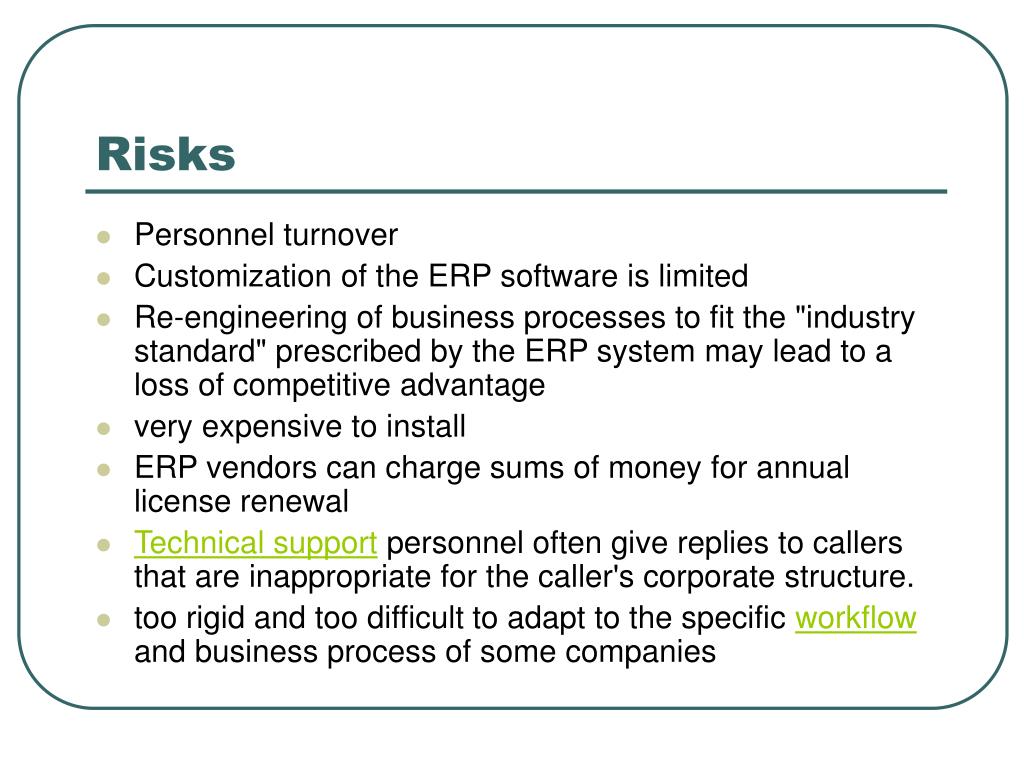 Risks

- Personnel turnover
- Customization of the ERP software is limited
- Re-engineering of business processes to fit the "industry standard" prescribed by the ERP system may lead to a loss of competitive advantage
- very expensive to install
- ERP vendors can charge sums of money for annual license renewal
- Technical support personnel often give replies to callers that are inappropriate for the caller's corporate structure.
- too rigid and too difficult to adapt to the specific workflow and business process of some companies